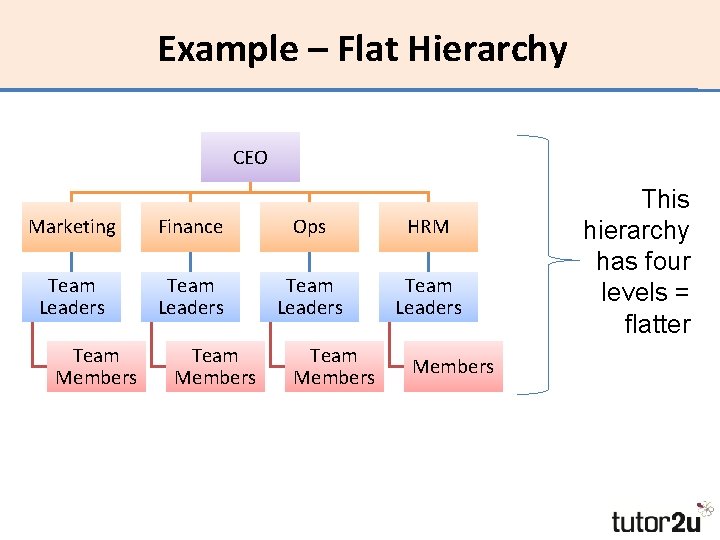 Example – Flat Hierarchy

CEO

Marketing

Finance

Ops

HRM

Team Leaders

Team Leaders

Team Leaders

Team Leaders

Team Members

Team Members

Team Members

Members

This hierarchy has four levels = flatter

tutor2u